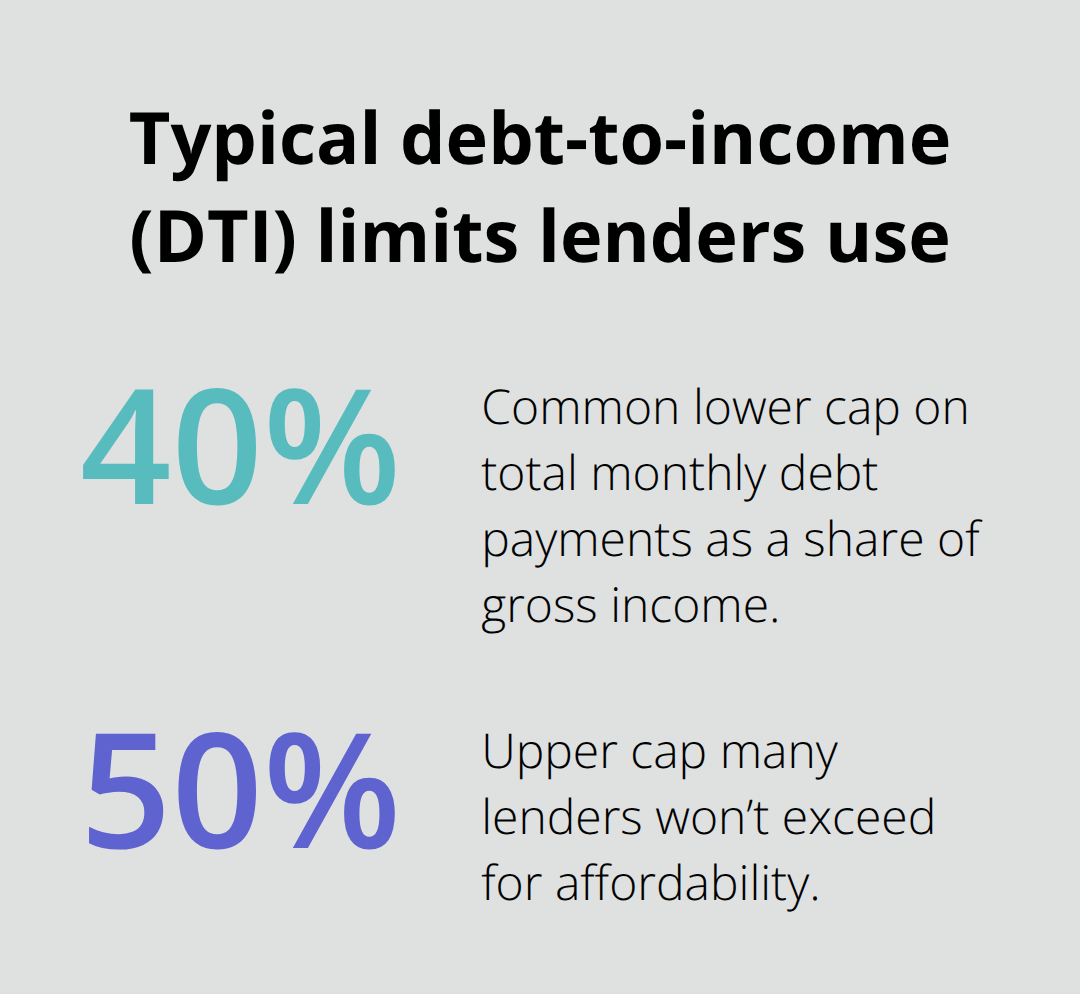 Typical debt-to-income (DTI) limits lenders use

40%

Common lower cap on total monthly debt payments as a share of gross income.

50%

Upper cap many lenders won’t exceed for affordability.